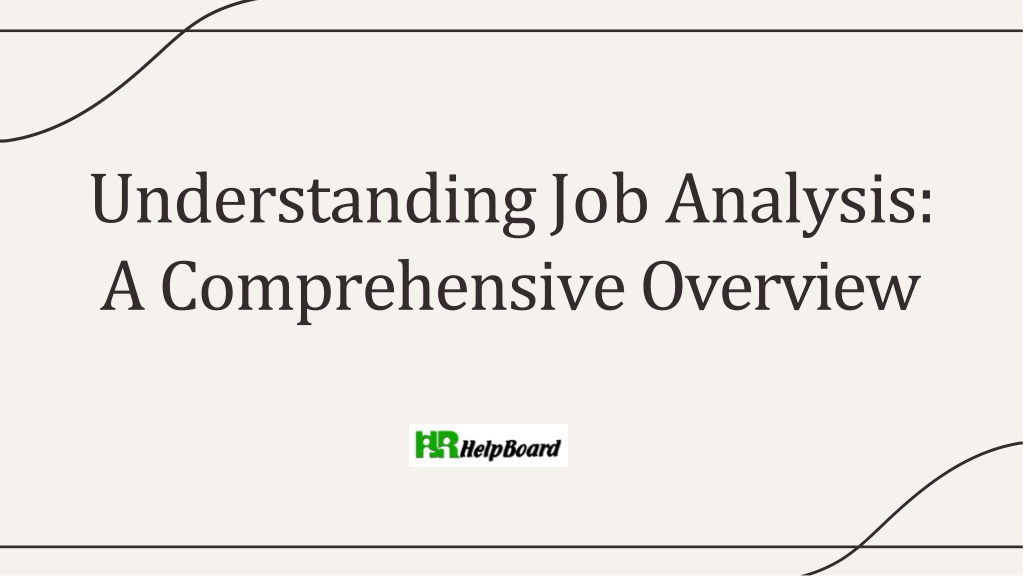 Understanding Job Analysis: A Comprehensive Overview

HR HelpBoard